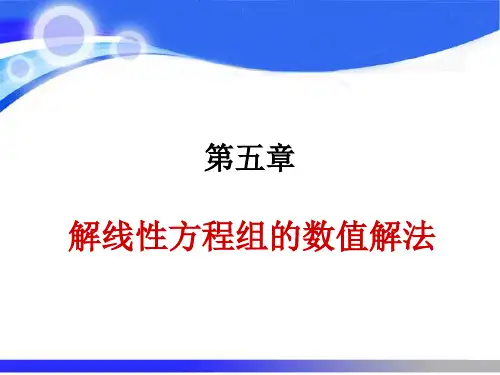 第五章

解线性方程组的数值解法